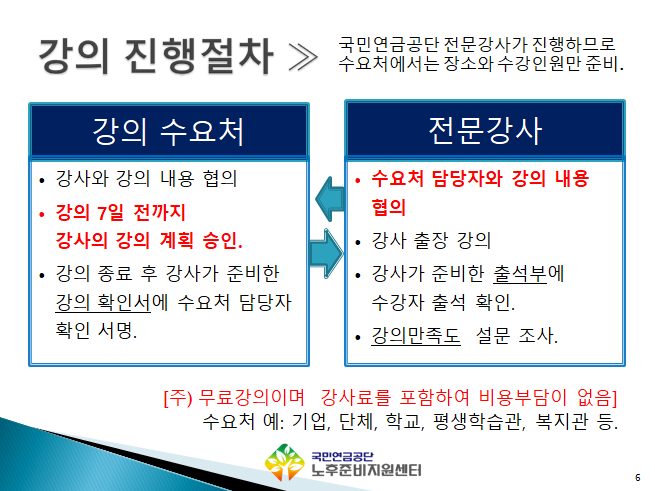 강의 진행절차 ≫

국민연금공단 전문강사가 진행하므로 수요처에서는 장소와 수강인원만 준비.

강의 수요처

• 강사와 강의 내용 협의
• 강의 7일 전까지 강사의 강의 계획 승인.
• 강의 종료 후 강사가 준비한 강의 확인서에 수요처 담당자 확인 서명.

전문강사

• 수요처 담당자와 강의 내용 협의
• 강사 출장 강의
• 강사가 준비한 출석부에 수강자 출석 확인.
• 강의만족도 설문 조사.

[주) 무료강의이며 강사료를 포함하여 비용부담이 없음]
수요처 예: 기업, 단체, 학교, 평생학습관, 복지관 등.

국민연금공단
노후준비지원센터

6